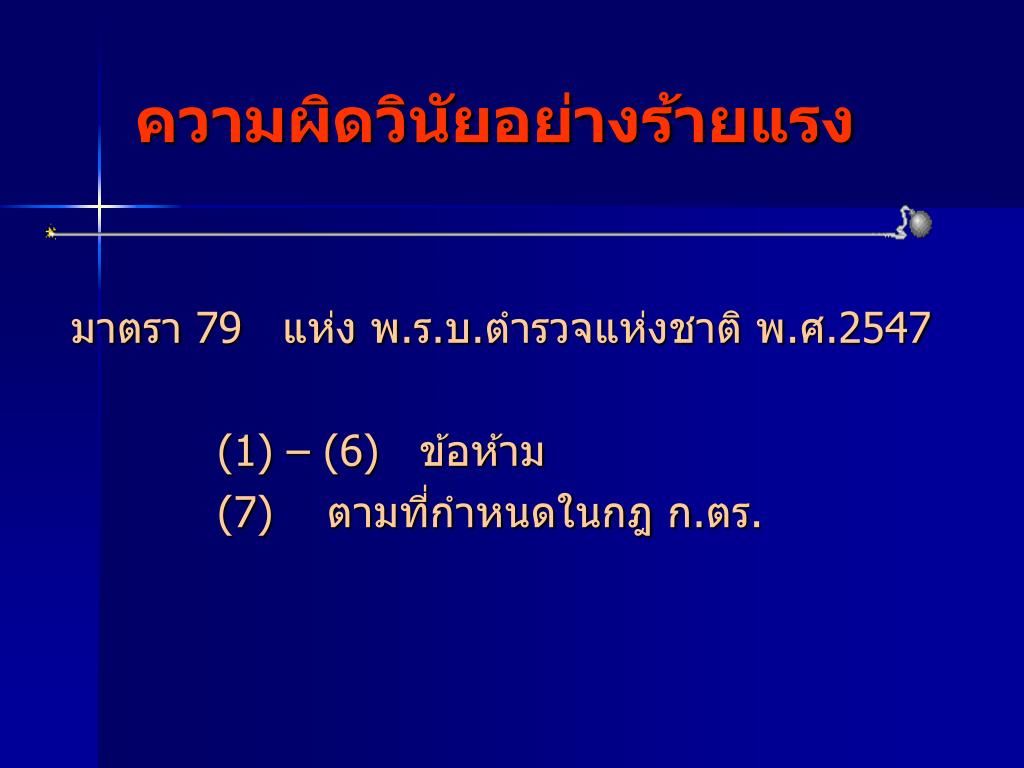 ความผิดวินัยอย่างร้ายแรง

มาตรา 79 แห่ง พ.ร.บ.ตำรวจแห่งชาติ พ.ศ.2547

(1) – (6) ข้อห้าม
(7) ตามที่กำหนดในกฎ ก.ตร.